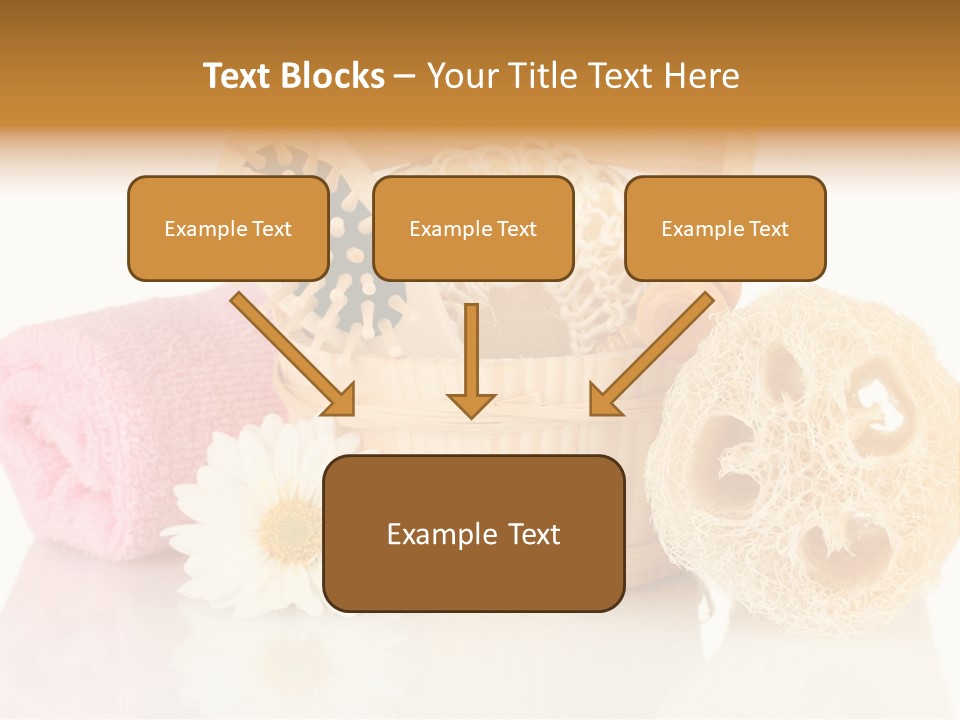 Text Blocks – Your Title Text Here

Example Text

Example Text

Example Text

Example Text